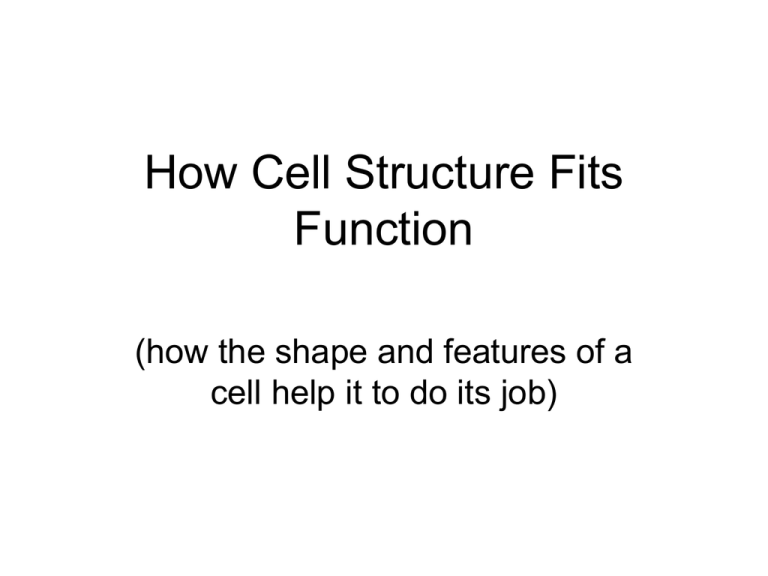 How Cell Structure Fits Function

(how the shape and features of a cell help it to do its job)